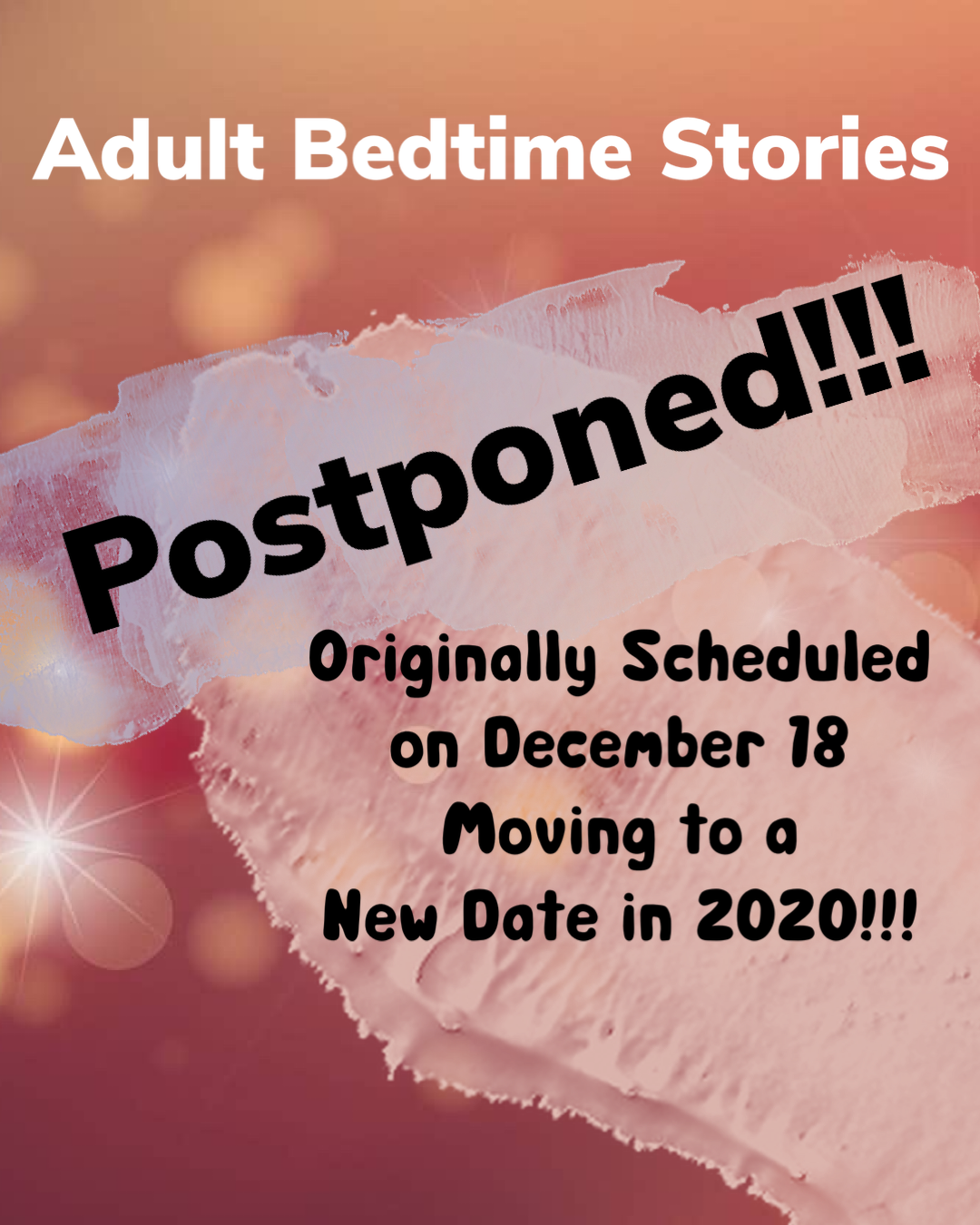 Adult Bedtime Stories

Postponed!!!

Originally Scheduled on December 18 Moving to a New Date in 2020!!!